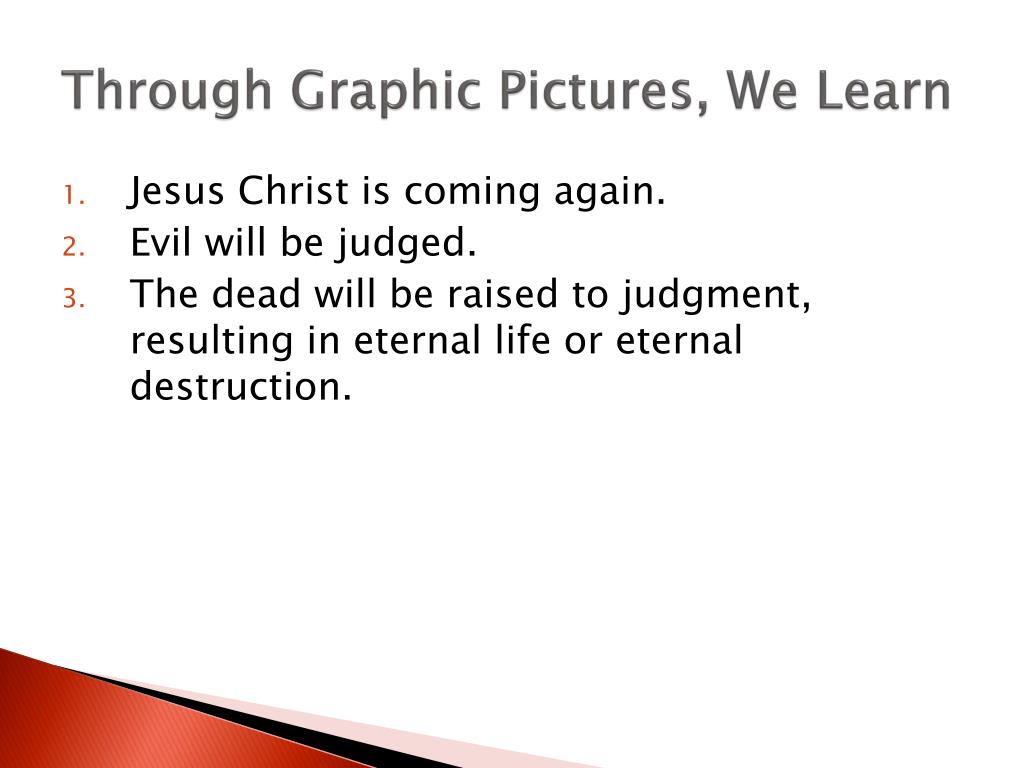 Through Graphic Pictures, We Learn

1. Jesus Christ is coming again.
2. Evil will be judged.
3. The dead will be raised to judgment, resulting in eternal life or eternal destruction.